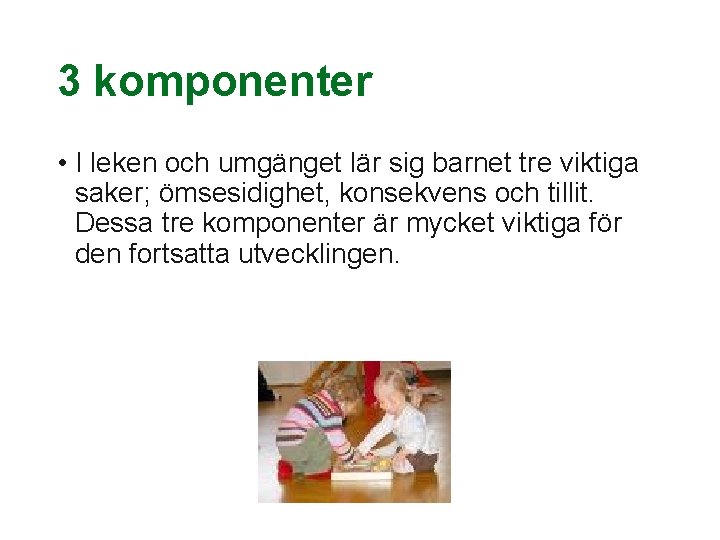 3 komponenter

• I leken och umgänget lär sig barnet tre viktiga saker; ömsesidighet, konsekvens och tillit. Dessa tre komponenter är mycket viktiga för den fortsatta utvecklingen.